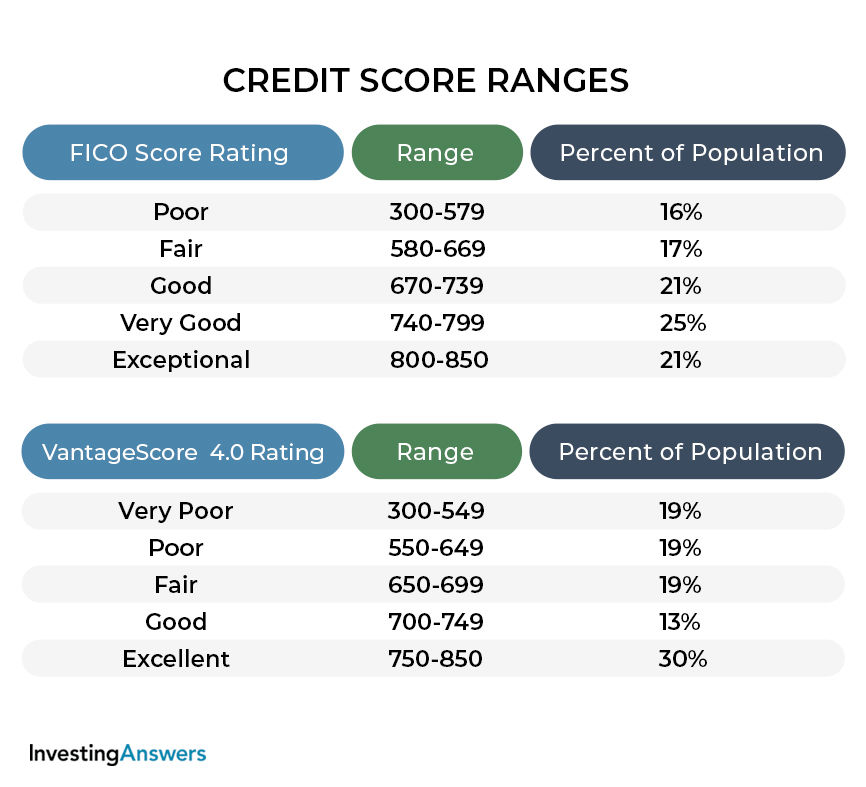 CREDIT SCORE RANGES

| FICO Score Rating | Range | Percent of Population |
|---|---|---|
| Poor | 300-579 | 16% |
| Fair | 580-669 | 17% |
| Good | 670-739 | 21% |
| Very Good | 740-799 | 25% |
| Exceptional | 800-850 | 21% |

| VantageScore 4.0 Rating | Range | Percent of Population |
|---|---|---|
| Very Poor | 300-549 | 19% |
| Poor | 550-649 | 19% |
| Fair | 650-699 | 19% |
| Good | 700-749 | 13% |
| Excellent | 750-850 | 30% |

InvestingAnswers